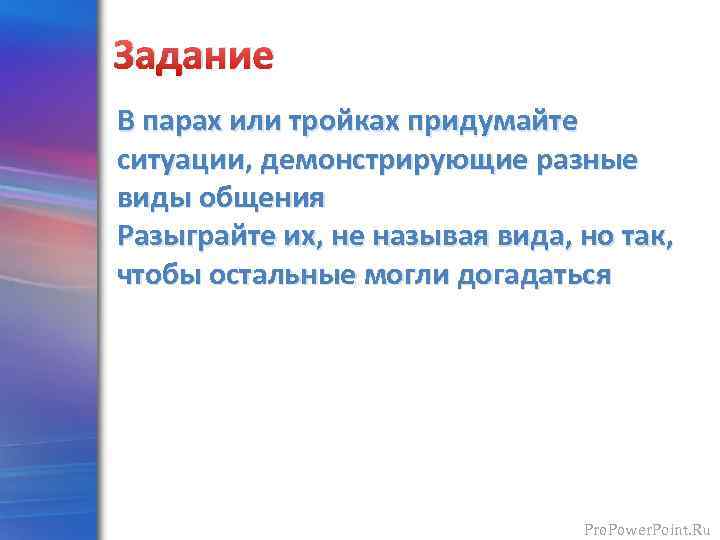 Задание

В парах или тройках придумайте ситуации, демонстрирующие разные виды общения
Разыграйте их, не называя вида, но так, чтобы остальные могли догадаться

ProPowerPoint.Ru